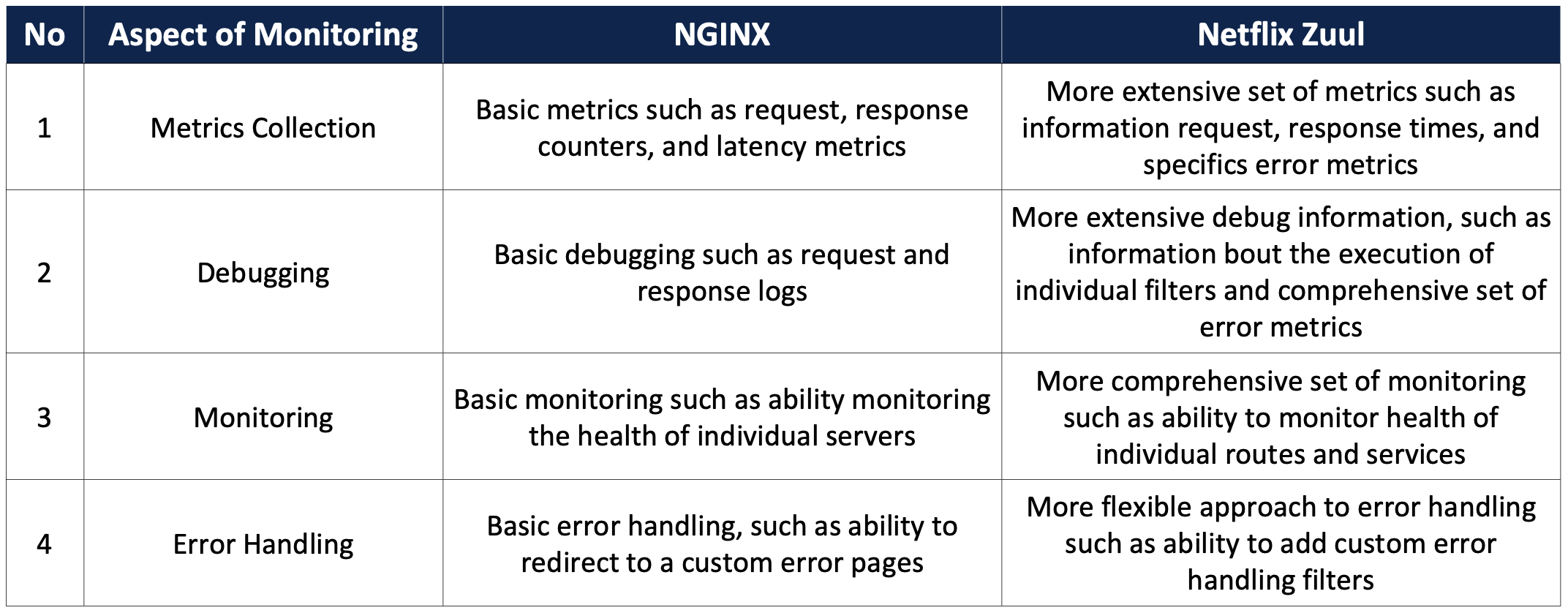 | No | Aspect of Monitoring | NGINX | Netflix Zuul |
|---|---|---|---|
| 1 | Metrics Collection | Basic metrics such as request, response counters, and latency metrics | More extensive set of metrics such as information request, response times, and specifics error metrics |
| 2 | Debugging | Basic debugging such as request and response logs | More extensive debug information, such as information bout the execution of individual filters and comprehensive set of error metrics |
| 3 | Monitoring | Basic monitoring such as ability monitoring the health of individual servers | More comprehensive set of monitoring such as ability to monitor health of individual routes and services |
| 4 | Error Handling | Basic error handling, such as ability to redirect to a custom error pages | More flexible approach to error handling such as ability to add custom error handling filters |